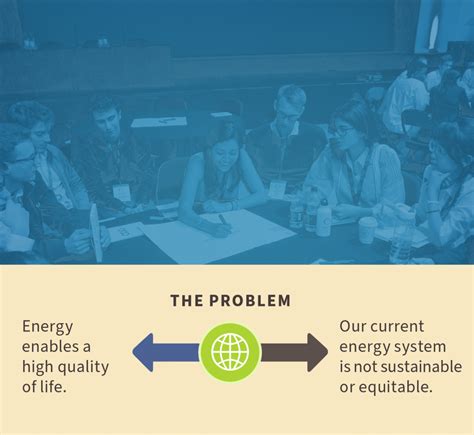 THE PROBLEM

Energy enables a high quality of life.

Our current energy system is not sustainable or equitable.